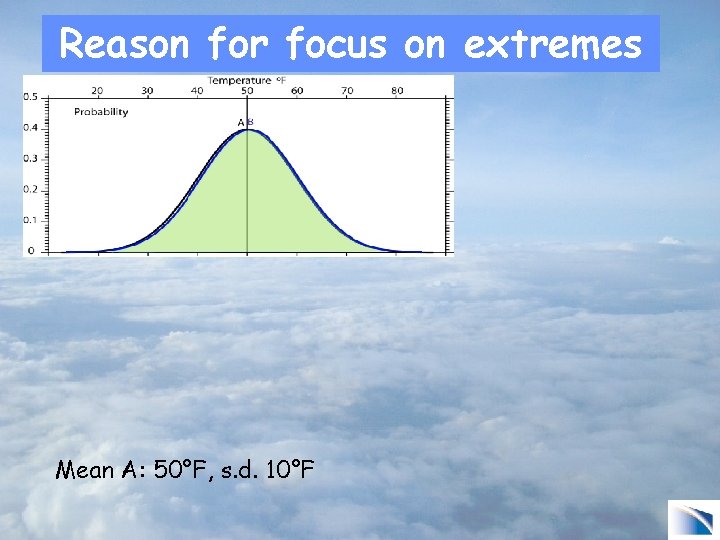 Reason for focus on extremes

Temperature °F
20 30 40 50 60 70 80
0.5
0.4
0.3
0.2
0.1
0
Probability
A B

Mean A: 50°F, s.d. 10°F